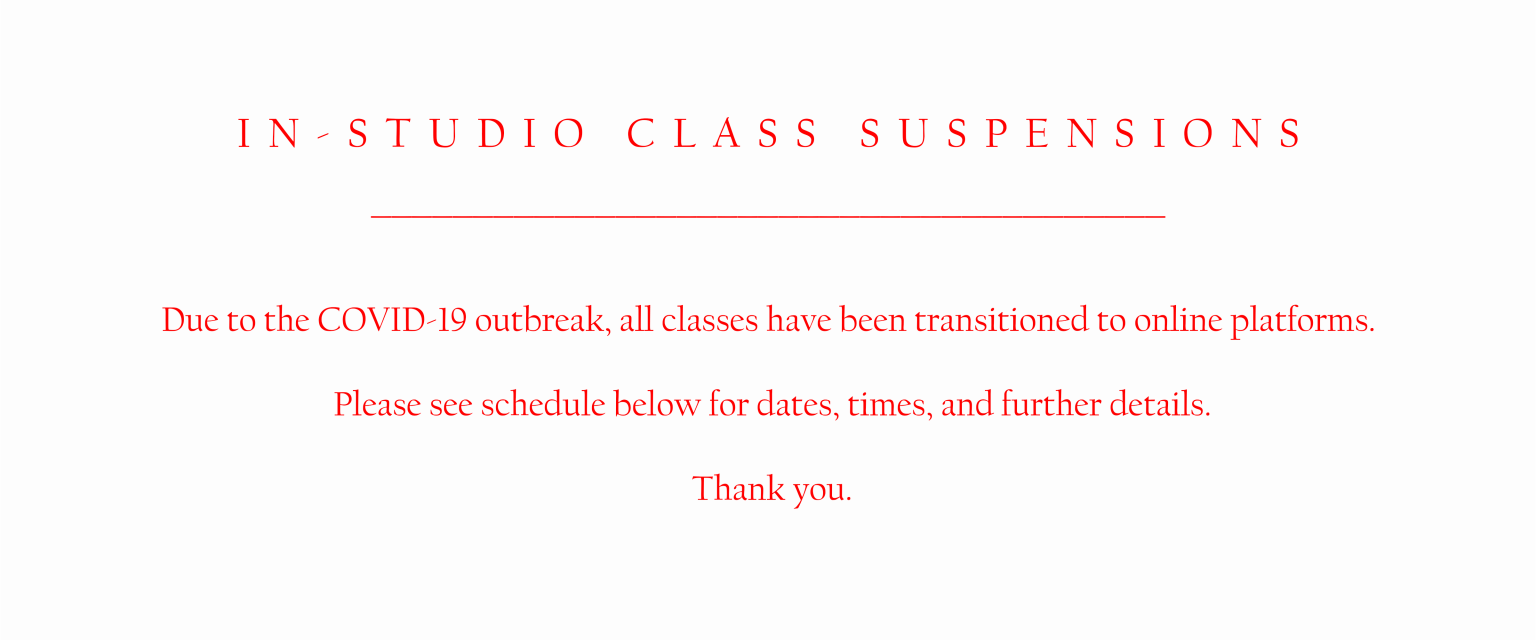 IN-STUDIO CLASS SUSPENSIONS

Due to the COVID-19 outbreak, all classes have been transitioned to online platforms.

Please see schedule below for dates, times, and further details.

Thank you.